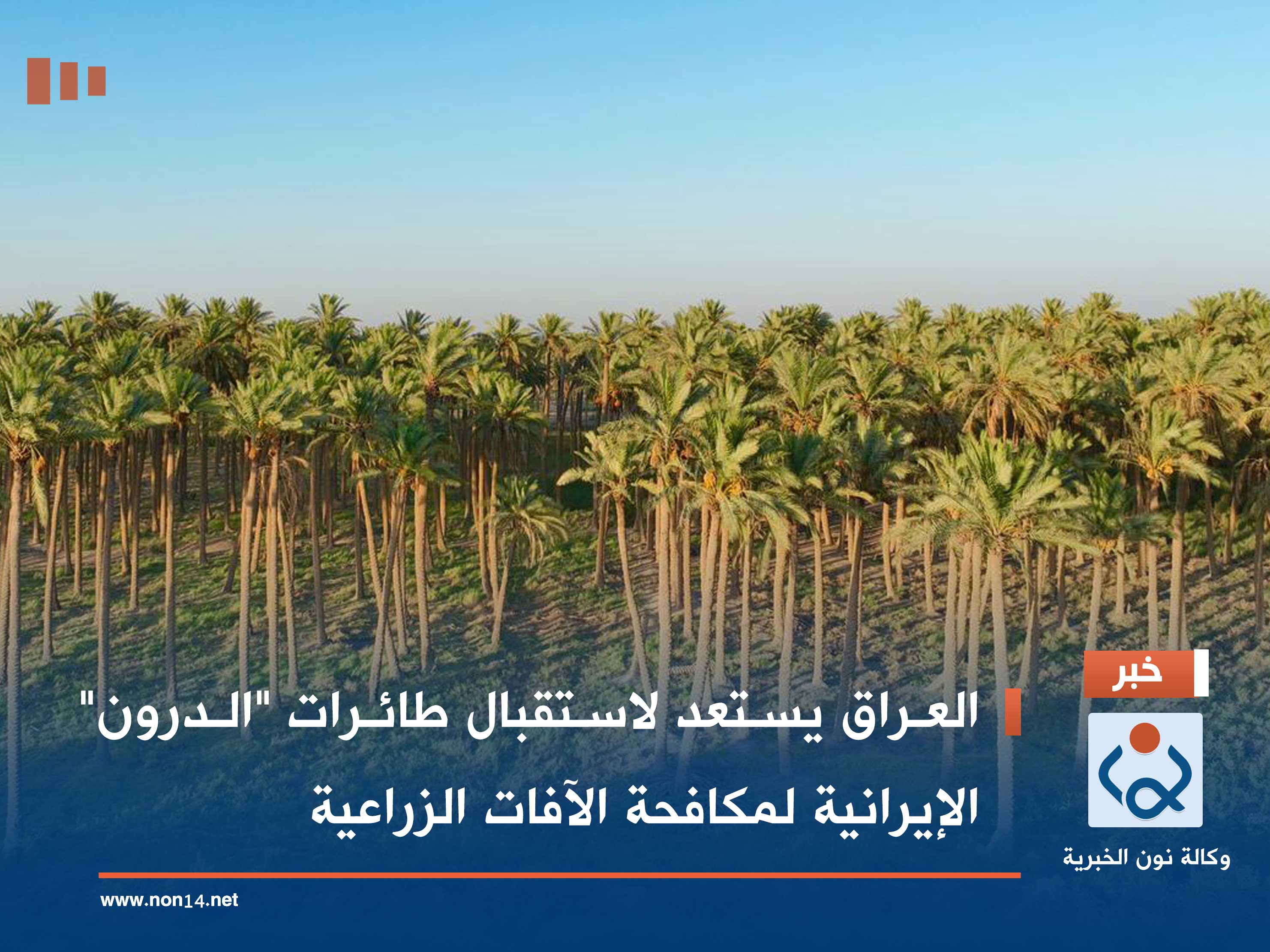 خبر

العراق يستعد لاستقبال طائرات "الدرون" الإيرانية لمكافحة الآفات الزراعية

وكالة نون الخبرية

www.non14.net